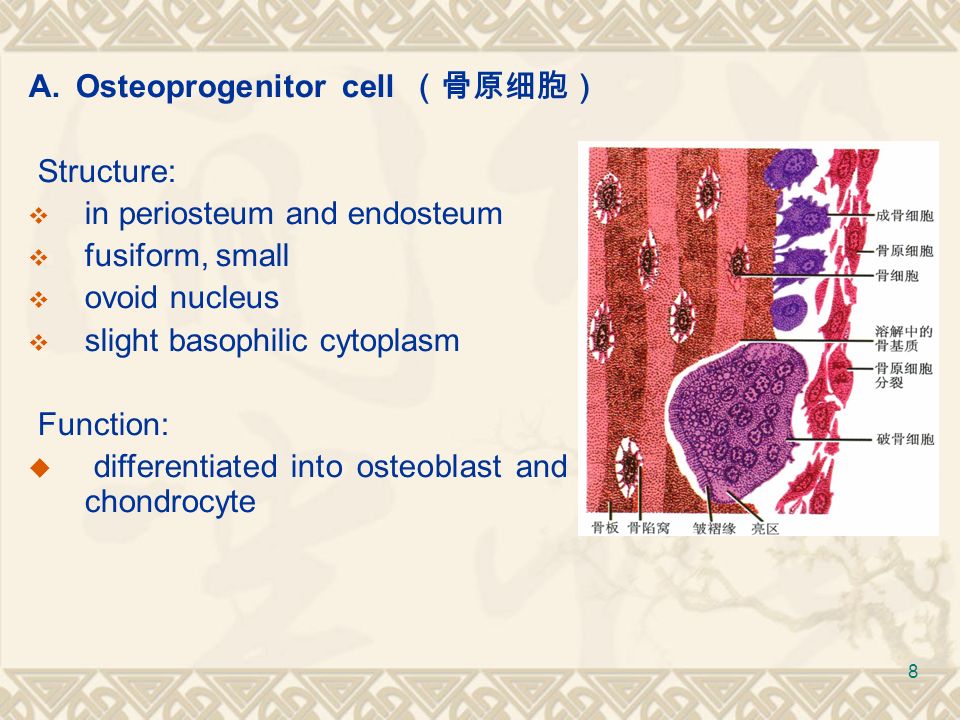 A. Osteoprogenitor cell （骨原细胞）

Structure:

❖ in periosteum and endosteum
❖ fusiform, small
❖ ovoid nucleus
❖ slight basophilic cytoplasm

Function:

◆ differentiated into osteoblast and chondrocyte

成骨细胞
骨原细胞
骨细胞
溶解中的骨基质
骨原细胞分裂
破骨细胞
骨板
骨陷窝
皱褶缘
亮区

8